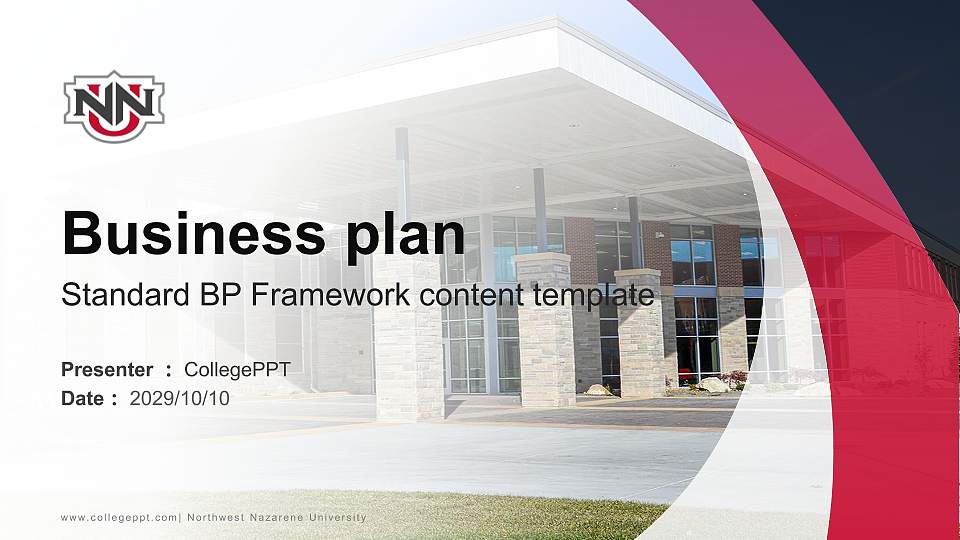 NNU

Business plan

Standard BP Framework content template

Presenter : CollegePPT
Date : 2029/10/10

www.collegeppt.com| Northwest Nazarene University